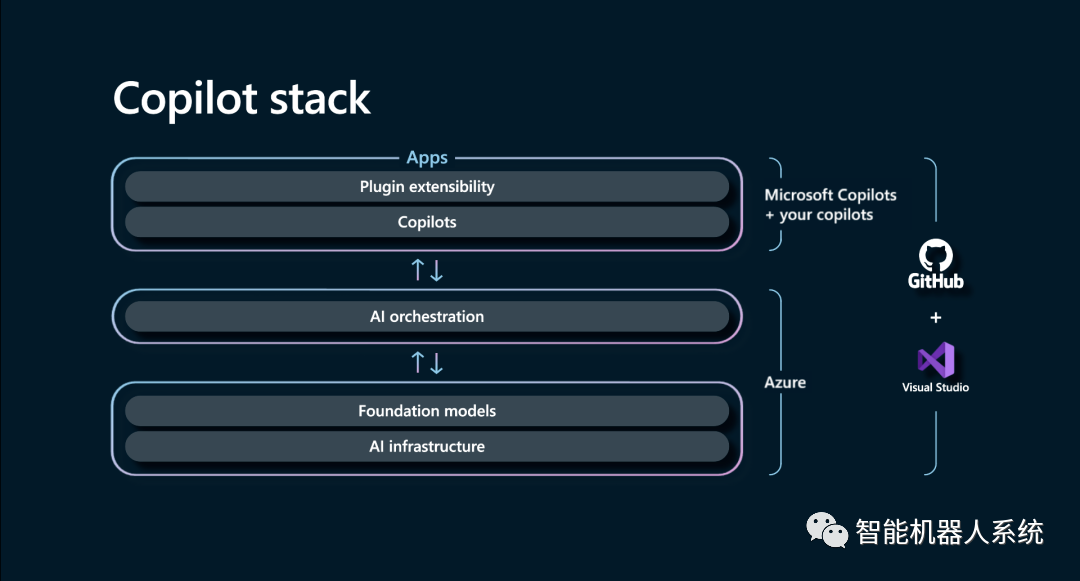 Copilot stack

Apps

Plugin extensibility

Copilots

↑↓

AI orchestration

↑↓

Foundation models

AI infrastructure

Microsoft Copilots
+ your copilots

Azure

GitHub

+

Visual Studio

智能机器人系统